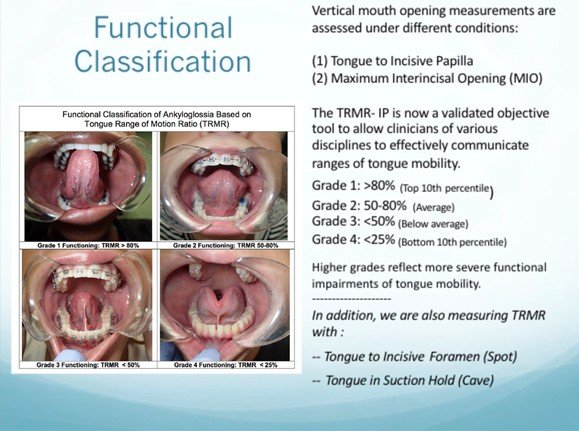 Functional Classification

Functional Classification of Ankyloglossia Based on Tongue Range of Motion Ratio (TRMR)

Grade 1 Functioning: TRMR > 80%

Grade 2 Functioning: TRMR 50-80%

Grade 3 Functioning: TRMR < 50%

Grade 4 Functioning: TRMR < 25%

Vertical mouth opening measurements are assessed under different conditions:

(1) Tongue to Incisive Papilla
(2) Maximum Interincisal Opening (MIO)

The TRMR- IP is now a validated objective tool to allow clinicians of various disciplines to effectively communicate ranges of tongue mobility.

Grade 1: >80% (Top 10th percentile)
Grade 2: 50-80% (Average)
Grade 3: <50% (Below average)
Grade 4: <25% (Bottom 10th percentile)

Higher grades reflect more severe functional impairments of tongue mobility.

--------------------

In addition, we are also measuring TRMR with :

-- Tongue to Incisive Foramen (Spot)

-- Tongue in Suction Hold (Cave)